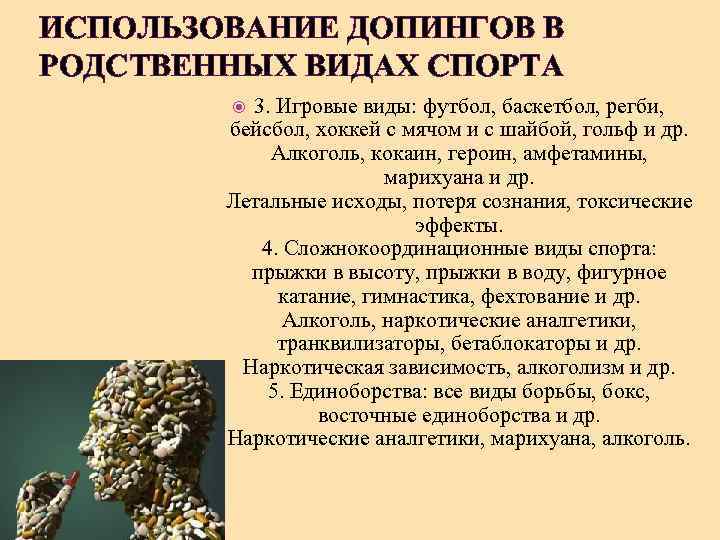 ИСПОЛЬЗОВАНИЕ ДОПИНГОВ В РОДСТВЕННЫХ ВИДАХ СПОРТА

3. Игровые виды: футбол, баскетбол, регби, бейсбол, хоккей с мячом и с шайбой, гольф и др. Алкоголь, кокаин, героин, амфетамины, марихуана и др.
Летальные исходы, потеря сознания, токсические эффекты.
4. Сложнокоординационные виды спорта: прыжки в высоту, прыжки в воду, фигурное катание, гимнастика, фехтование и др.
Алкоголь, наркотические аналгетики, транквилизаторы, бетаблокаторы и др.
Наркотическая зависимость, алкоголизм и др.
5. Единоборства: все виды борьбы, бокс, восточные единоборства и др.
Наркотические аналгетики, марихуана, алкоголь.